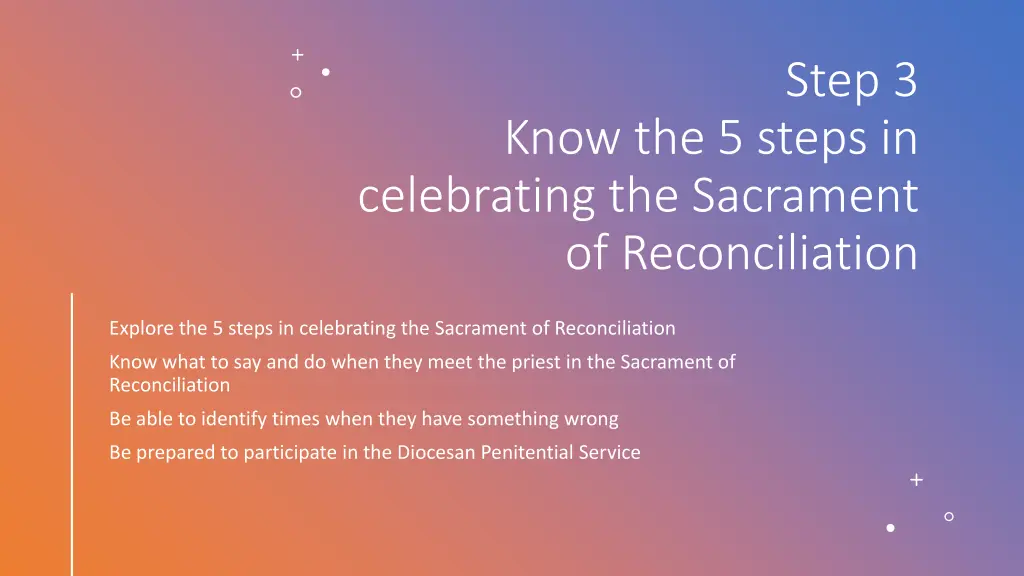 Step 3
Know the 5 steps in celebrating the Sacrament of Reconciliation

Explore the 5 steps in celebrating the Sacrament of Reconciliation

Know what to say and do when they meet the priest in the Sacrament of Reconciliation

Be able to identify times when they have something wrong

Be prepared to participate in the Diocesan Penitential Service